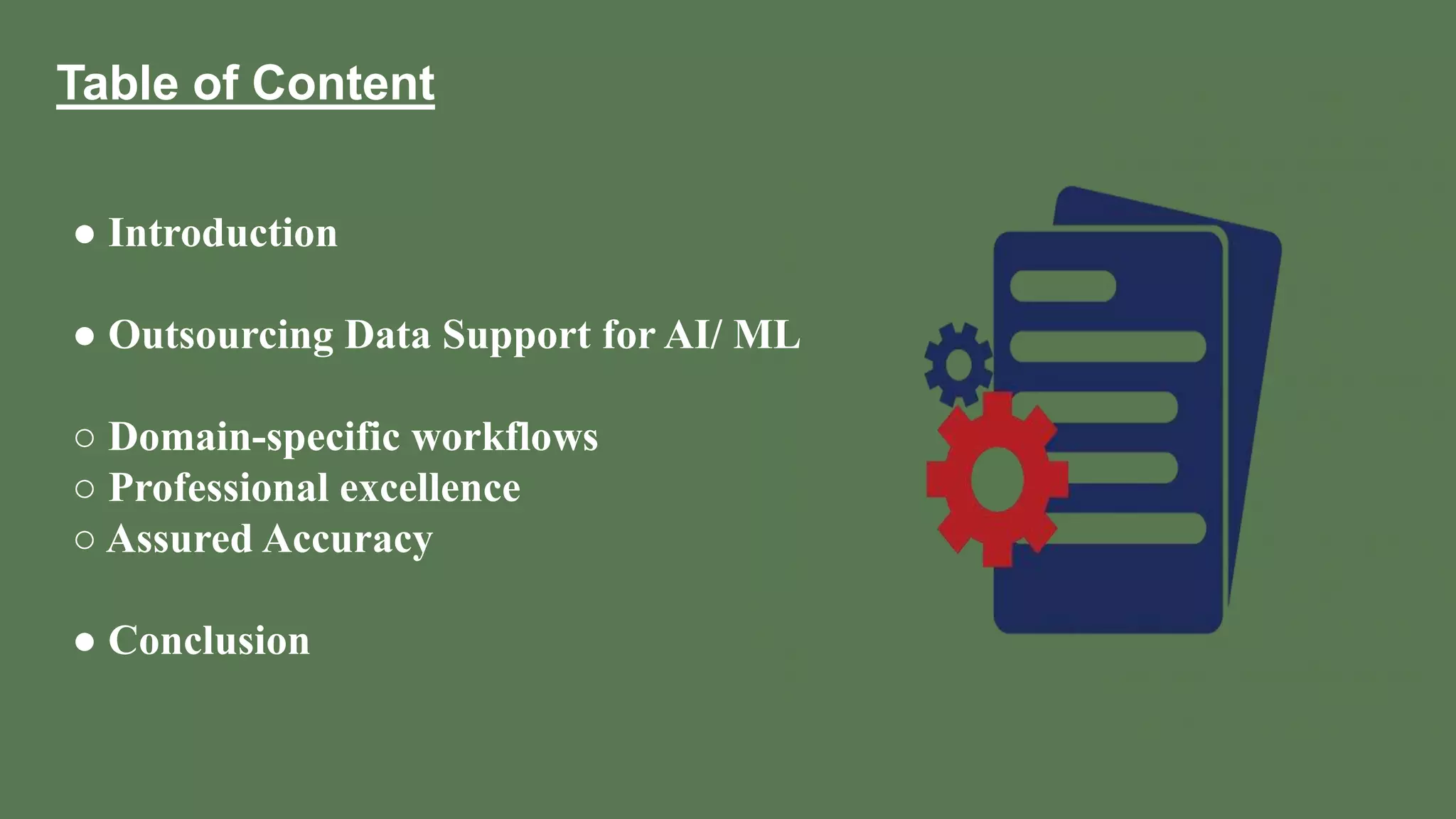 Table of Content

● Introduction

● Outsourcing Data Support for AI/ ML

○ Domain-specific workflows
○ Professional excellence
○ Assured Accuracy

● Conclusion